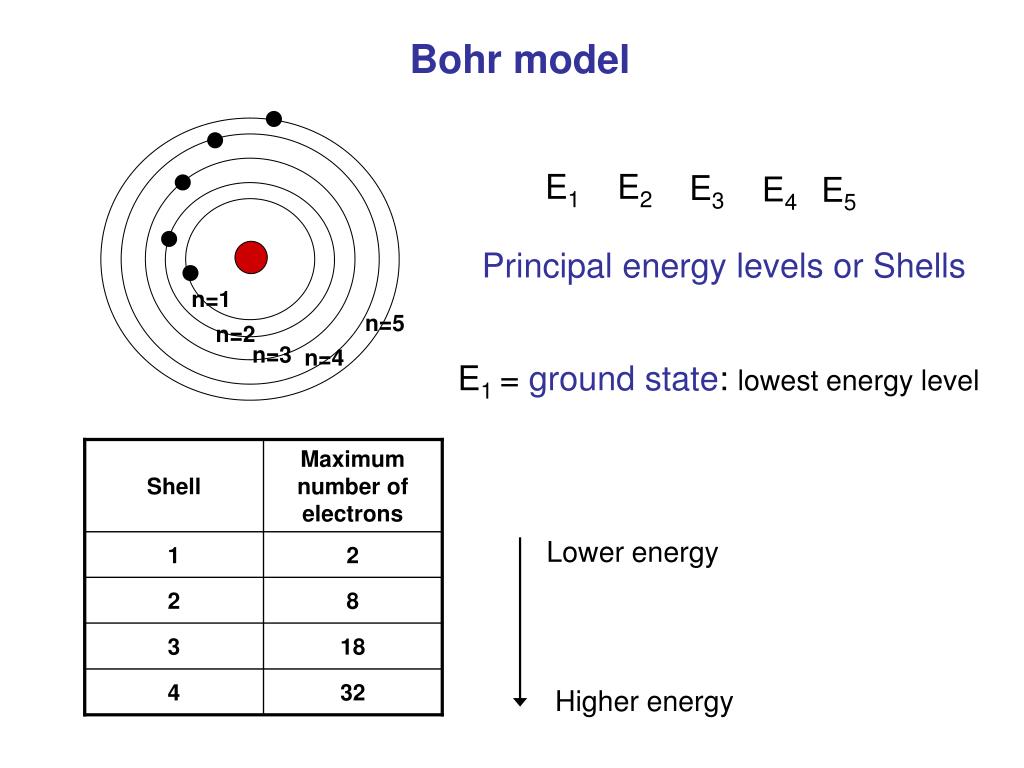 Bohr model

n=1
n=2
n=3
n=4
n=5

$E_1$ $E_2$ $E_3$ $E_4$ $E_5$

Principal energy levels or Shells

$E_1$ = ground state: lowest energy level

| Shell | Maximum number of electrons |
|---|---|
| 1 | 2 |
| 2 | 8 |
| 3 | 18 |
| 4 | 32 |

Lower energy

Higher energy